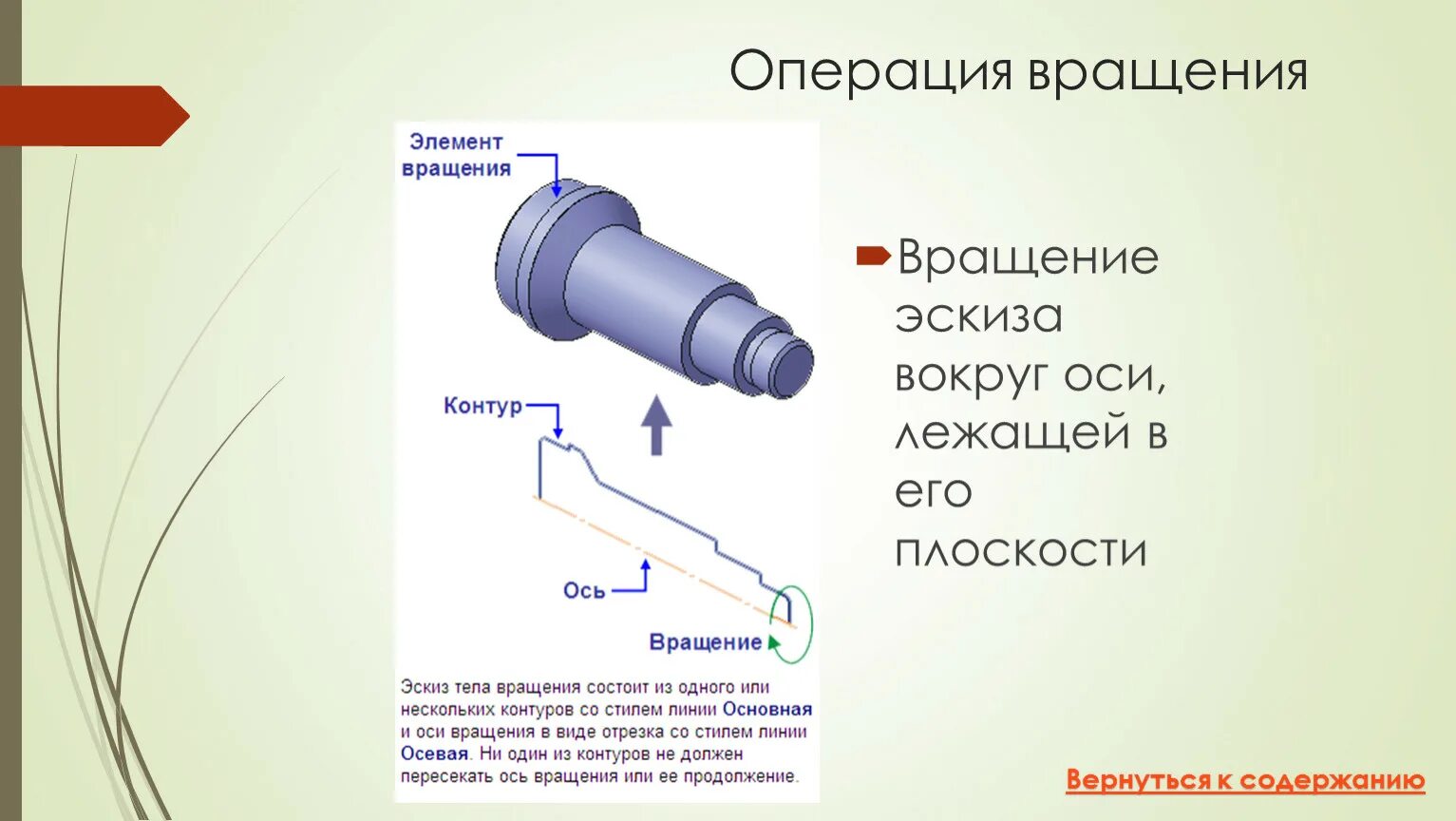 Операция вращения

Элемент вращения

Контур

Ось

Вращение

Эскиз тела вращения состоит из одного или нескольких контуров со стилем линии Основная и оси вращения в виде отрезка со стилем линии Осевая. Ни один из контуров не должен пересекать ось вращения или ее продолжение.

Вращение эскиза вокруг оси, лежащей в его плоскости

Вернуться к содержанию